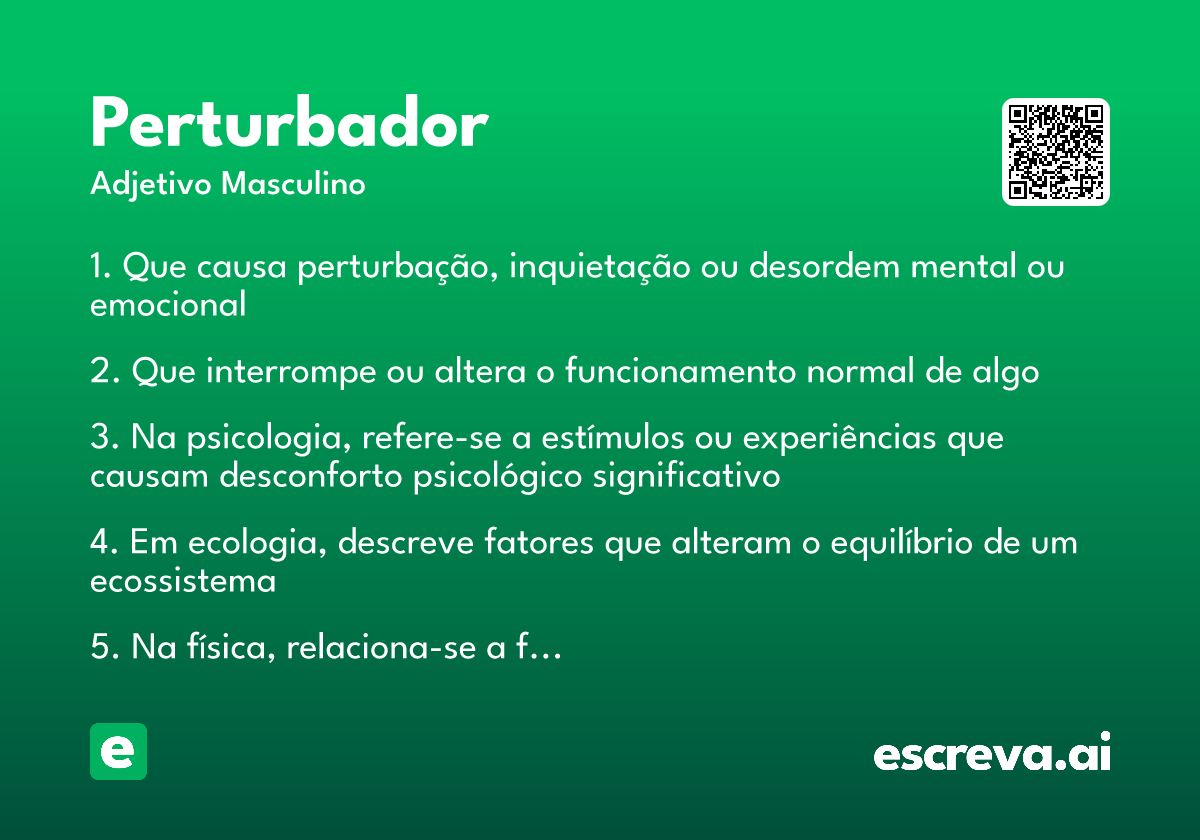 Perturbador
Adjetivo Masculino

1. Que causa perturbação, inquietação ou desordem mental ou emocional

2. Que interrompe ou altera o funcionamento normal de algo

3. Na psicologia, refere-se a estímulos ou experiências que causam desconforto psicológico significativo

4. Em ecologia, descreve fatores que alteram o equilíbrio de um ecossistema

5. Na física, relaciona-se a f…

e

escreva.ai